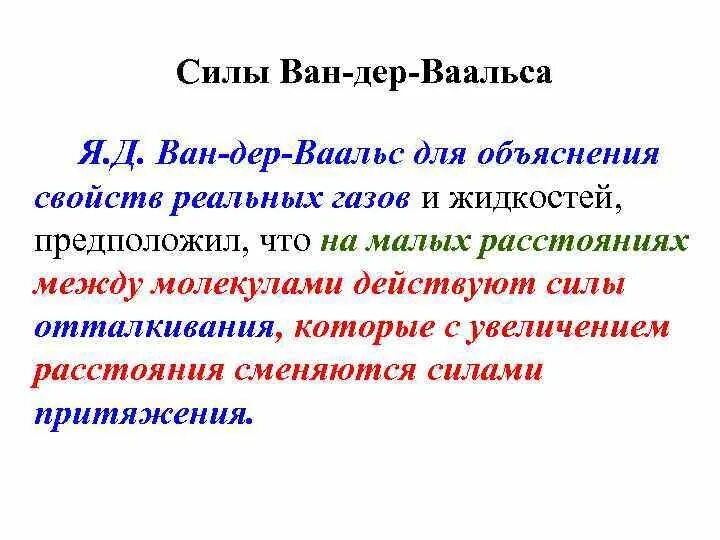 Силы Ван-дер-Ваальса

Я.Д. Ван-дер-Ваальс для объяснения свойств реальных газов и жидкостей, предположил, что на малых расстояниях между молекулами действуют силы отталкивания, которые с увеличением расстояния сменяются силами притяжения.